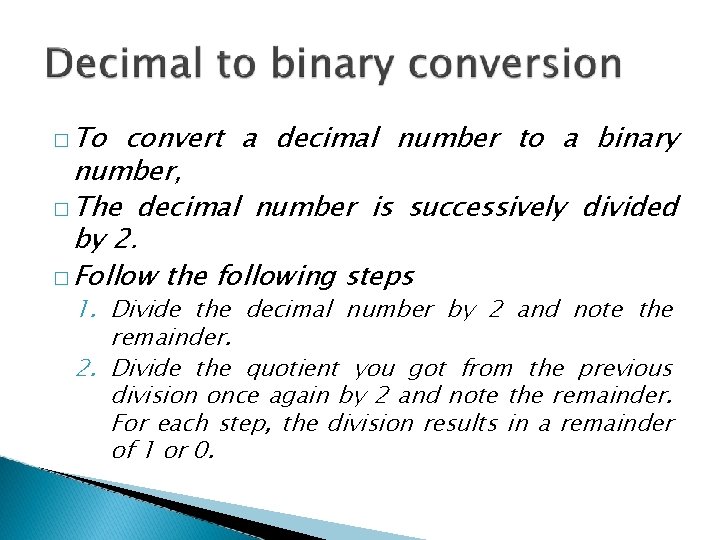 Decimal to binary conversion

□ To convert a decimal number to a binary number,

□ The decimal number is successively divided by 2.

□ Follow the following steps

1. Divide the decimal number by 2 and note the remainder.

2. Divide the quotient you got from the previous division once again by 2 and note the remainder. For each step, the division results in a remainder of 1 or 0.